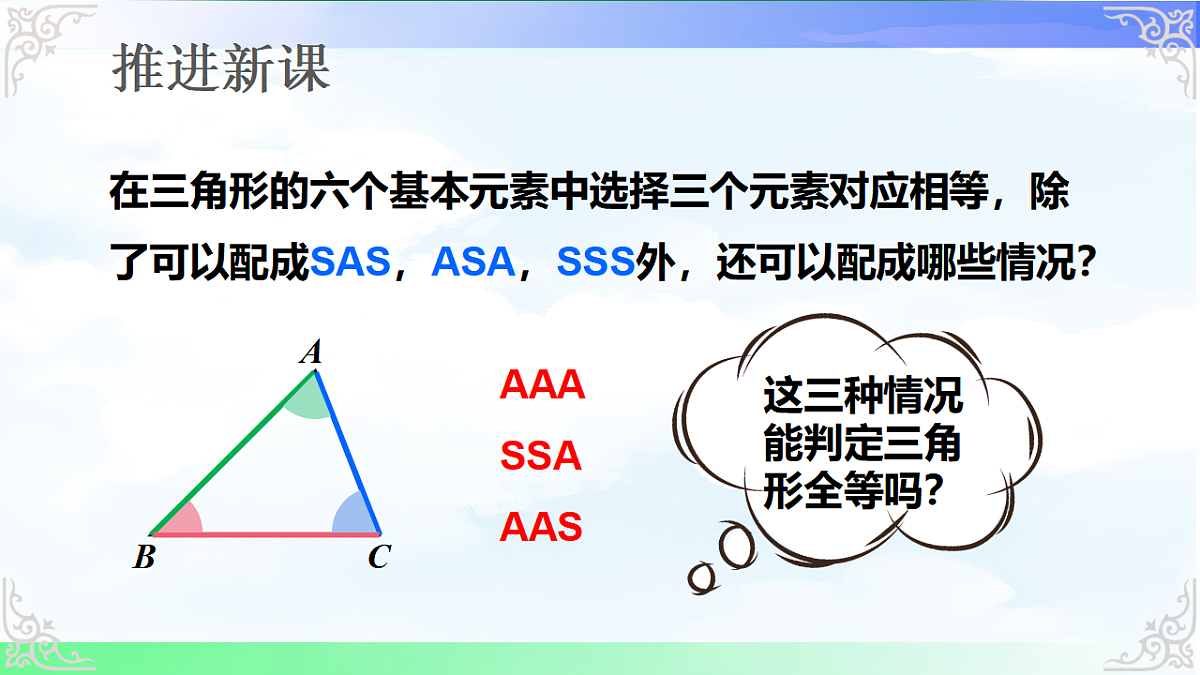 推进新课

在三角形的六个基本元素中选择三个元素对应相等，除了可以配成SAS，ASA，SSS外，还可以配成哪些情况？

A

B

C

AAA

SSA

AAS

这三种情况能判定三角形全等吗？